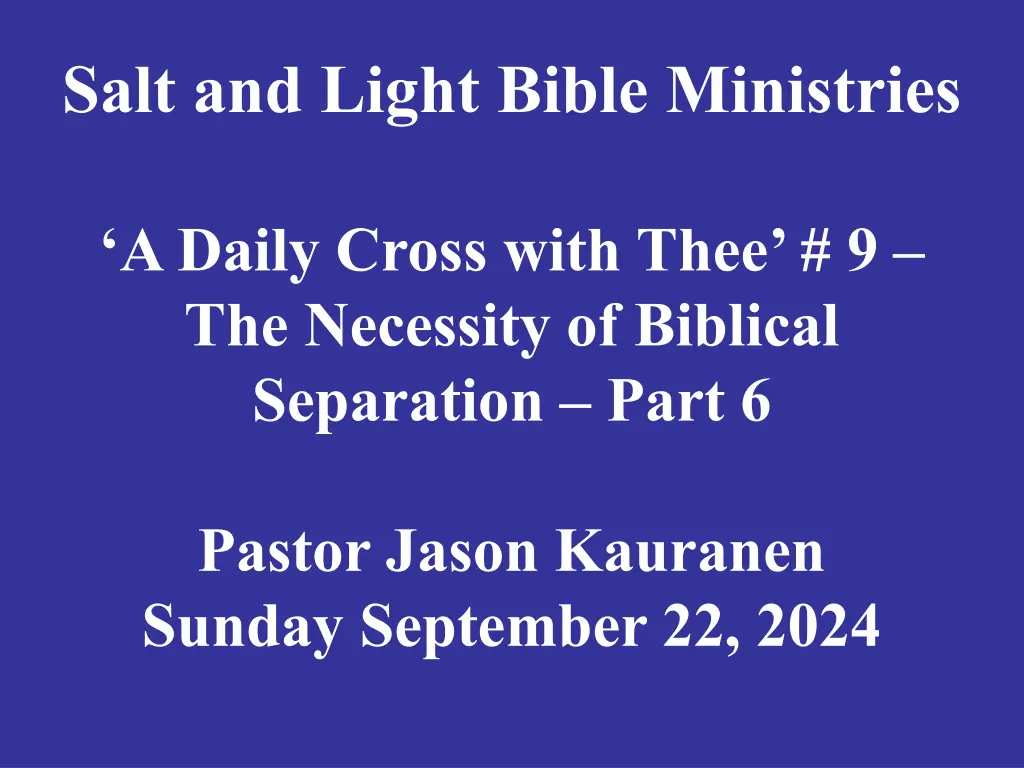 Salt and Light Bible Ministries

‘A Daily Cross with Thee’ # 9 – The Necessity of Biblical Separation – Part 6

Pastor Jason Kauranen
Sunday September 22, 2024